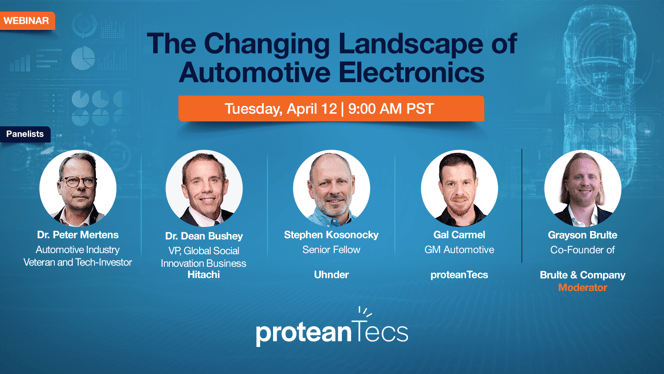 WEBINAR

The Changing Landscape of Automotive Electronics

Tuesday, April 12 | 9:00 AM PST

Panelists

Dr. Peter Mertens
Automotive Industry Veteran and Tech-Investor

Dr. Dean Bushey
VP, Global Social Innovation Business
Hitachi

Stephen Kosonocky
Senior Fellow
Uhnder

Gal Carmel
GM Automotive
proteanTecs

Grayson Brulte
Co-Founder of
Brulte & Company
Moderator

proteanTecs